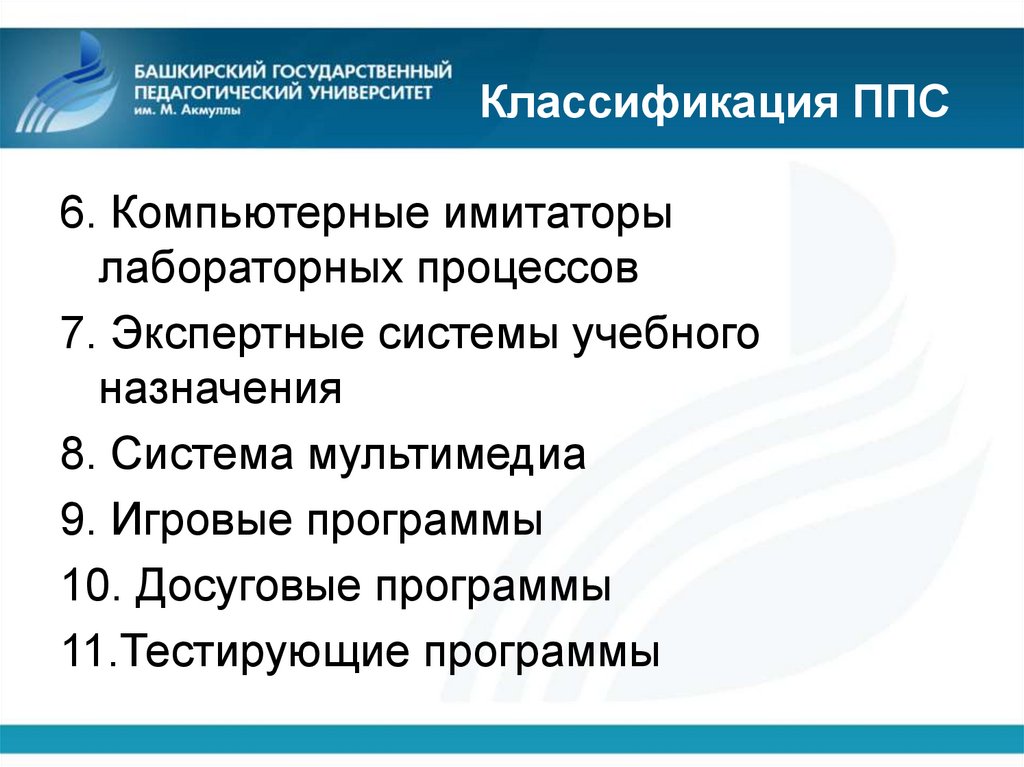 БАШКИРСКИЙ ГОСУДАРСТВЕННЫЙ ПЕДАГОГИЧЕСКИЙ УНИВЕРСИТЕТ им. М. Акмуллы

Классификация ППС

6. Компьютерные имитаторы лабораторных процессов

7. Экспертные системы учебного назначения

8. Система мультимедиа

9. Игровые программы

10. Досуговые программы

11.Тестирующие программы